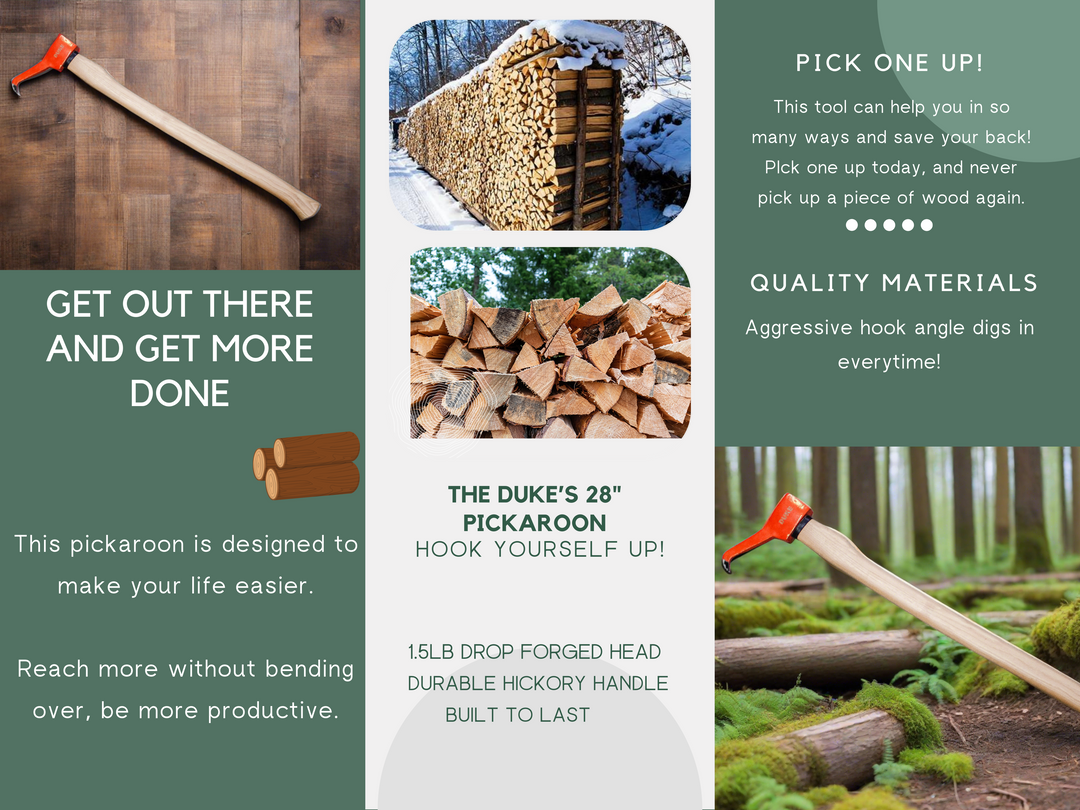 GET OUT THERE AND GET MORE DONE

This pickaroon is designed to make your life easier.

Reach more without bending over, be more productive.

THE DUKE'S 28" PICKAROON
HOOK YOURSELF UP!

1.5LB DROP FORGED HEAD
DURABLE HICKORY HANDLE
BUILT TO LAST

PICK ONE UP!

This tool can help you in so many ways and save your back! PIck one up today, and never pick up a piece of wood again.

QUALITY MATERIALS

Aggressive hook angle digs in everytime!